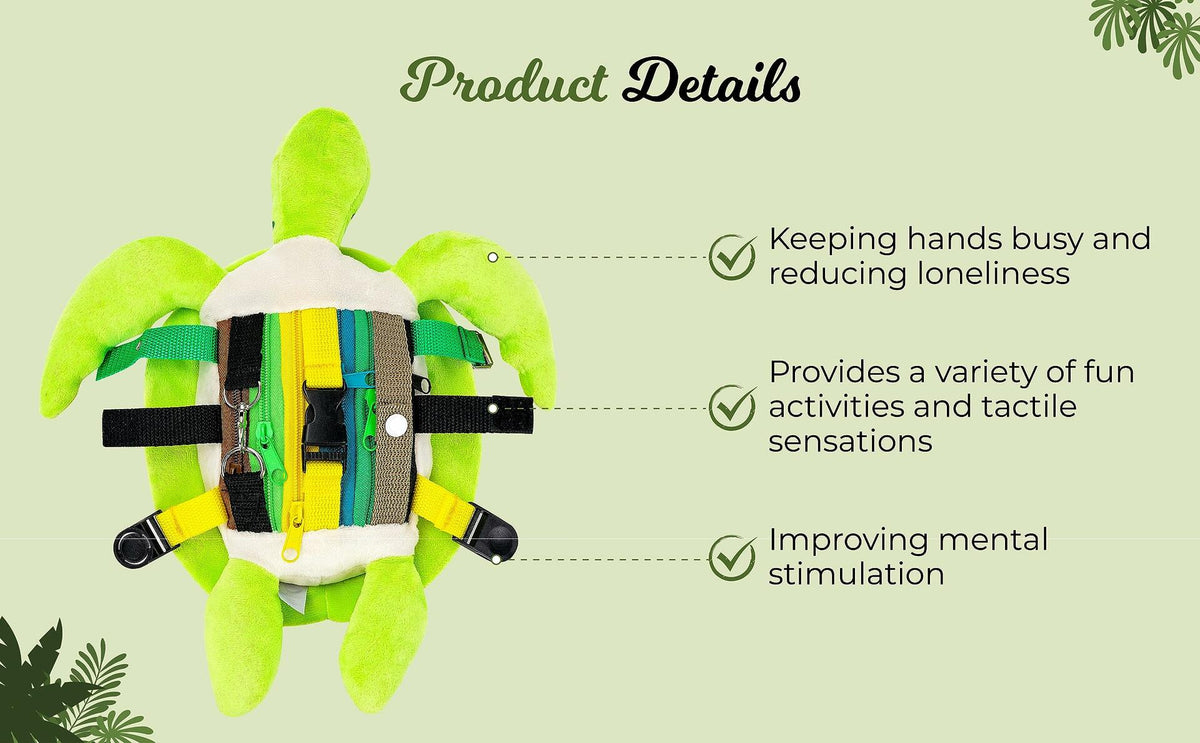 Product Details

Keeping hands busy and reducing loneliness

Provides a variety of fun activities and tactile sensations

Improving mental stimulation